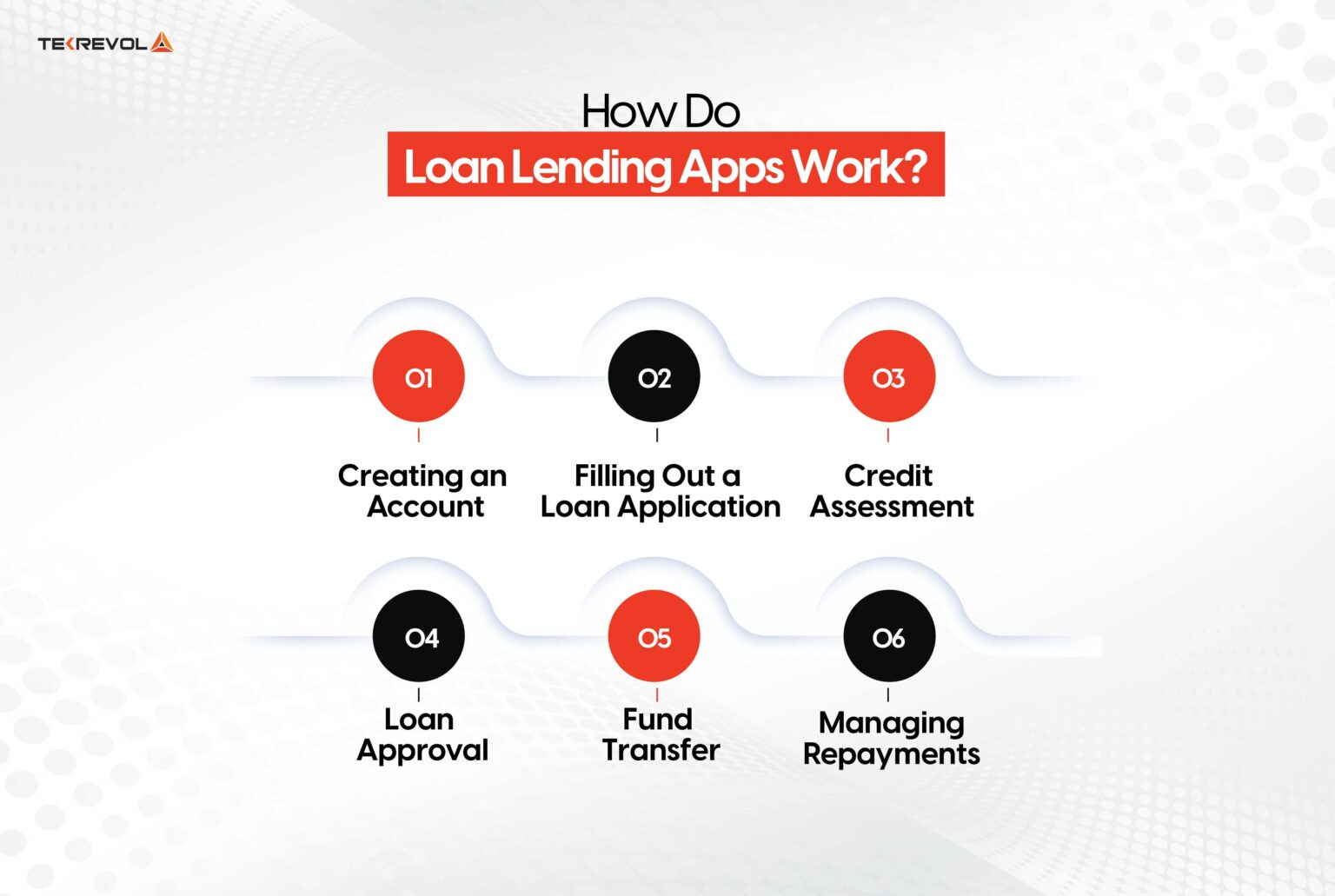 TEKREVOL

How Do
Loan Lending Apps Work?

01
Creating an Account

02
Filling Out a Loan Application

03
Credit Assessment

04
Loan Approval

05
Fund Transfer

06
Managing Repayments